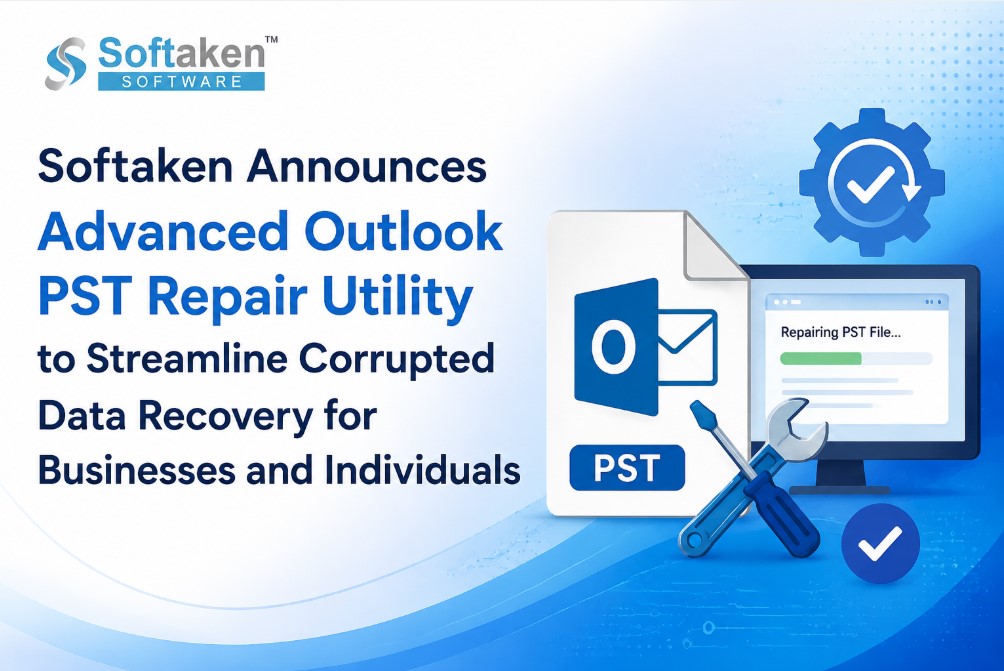 Softaken™
SOFTWARE

Softaken Announces Advanced Outlook PST Repair Utility to Streamline Corrupted Data Recovery for Businesses and Individuals

O

PST

Repairing PST File...